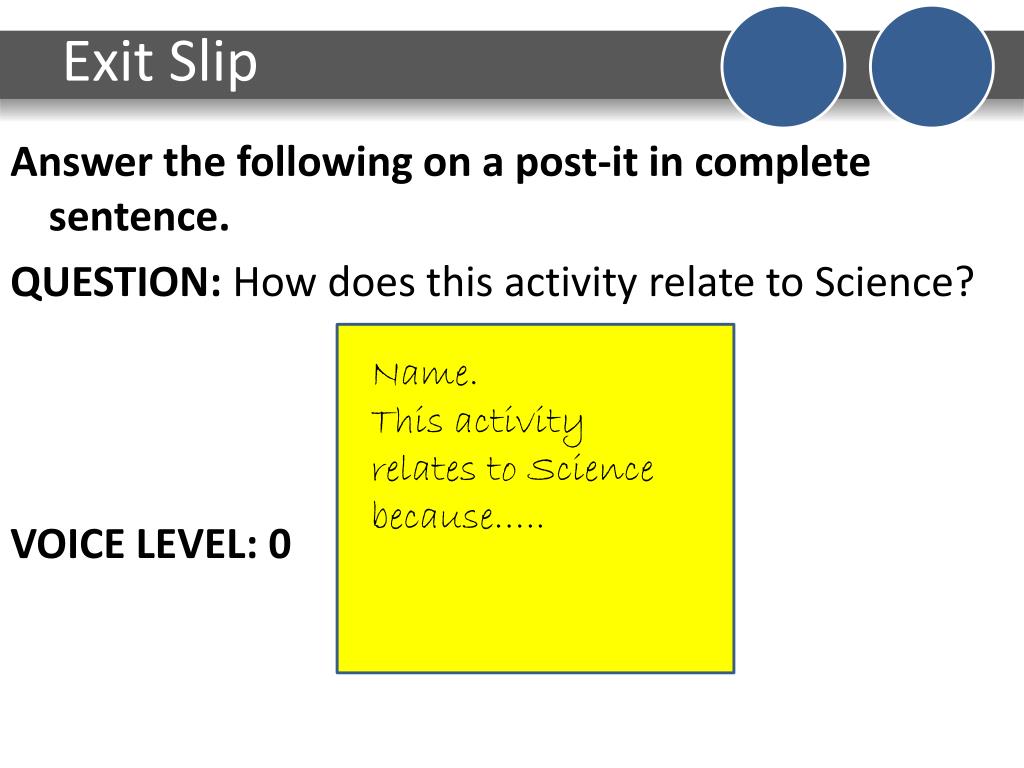 Exit Slip

Answer the following on a post-it in complete sentence.

QUESTION: How does this activity relate to Science?

Name.
This activity relates to Science because…..

VOICE LEVEL: 0